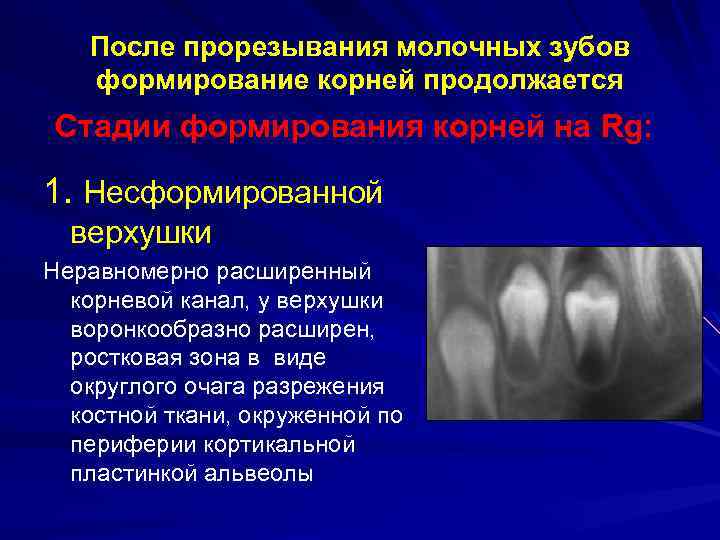 После прорезывания молочных зубов формирование корней продолжается

Стадии формирования корней на Rg:

1. Несформированной верхушки

Неравномерно расширенный корневой канал, у верхушки воронкообразно расширен, ростковая зона в виде округлого очага разрежения костной ткани, окруженной по периферии кортикальной пластинкой альвеолы